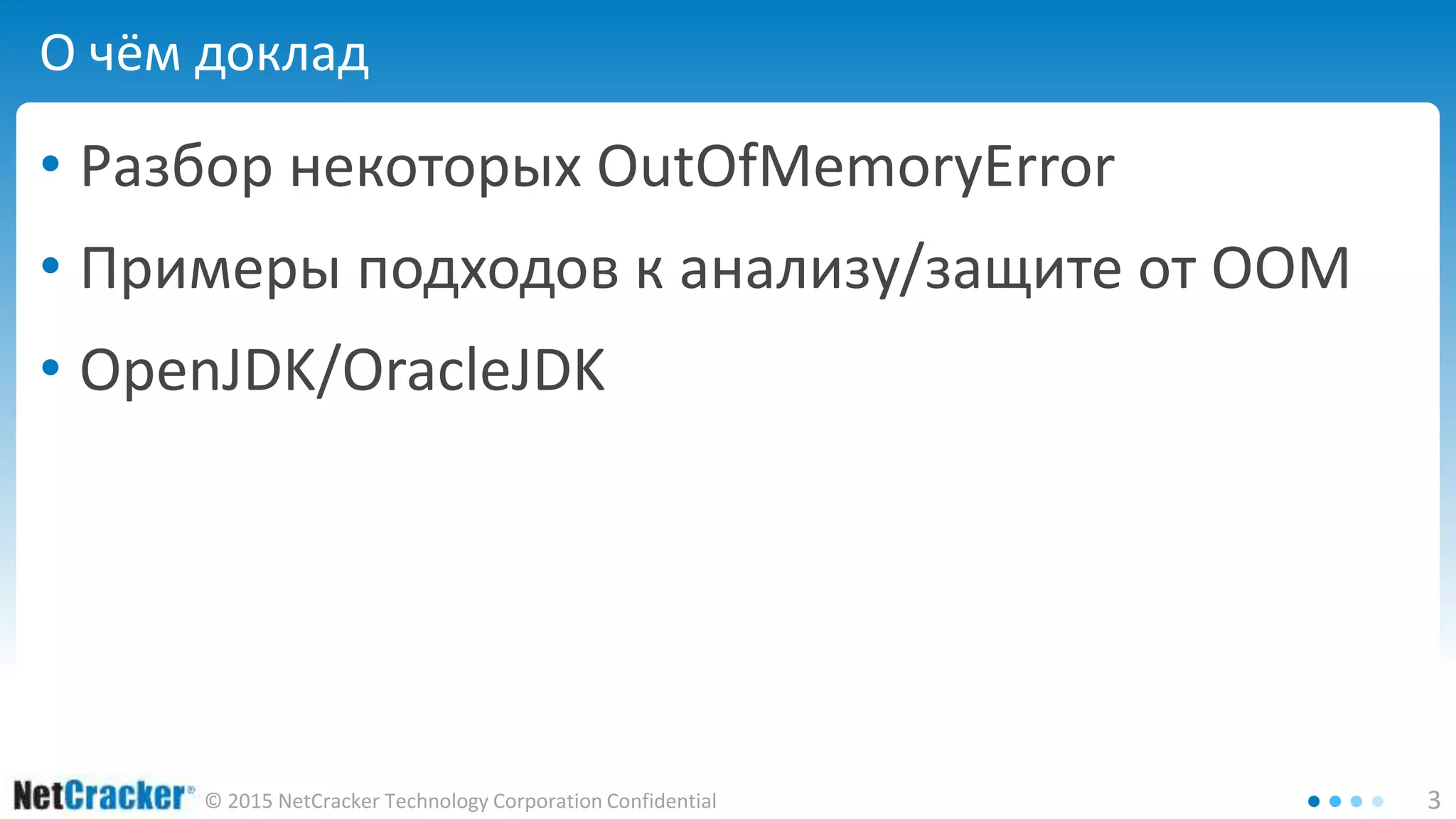 О чём доклад

• Разбор некоторых OutOfMemoryError
• Примеры подходов к анализу/защите от OOM
• OpenJDK/OracleJDK

NetCracker® © 2015 NetCracker Technology Corporation Confidential

3